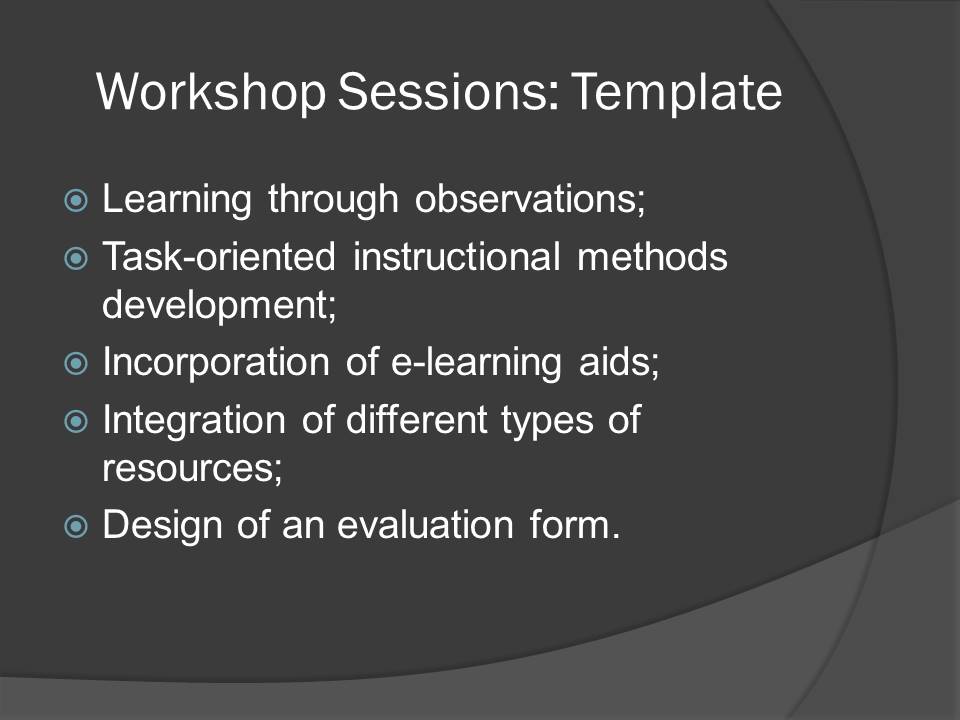 Workshop Sessions: Template

Learning through observations;

Task-oriented instructional methods development;

Incorporation of e-learning aids;

Integration of different types of resources;

Design of an evaluation form.